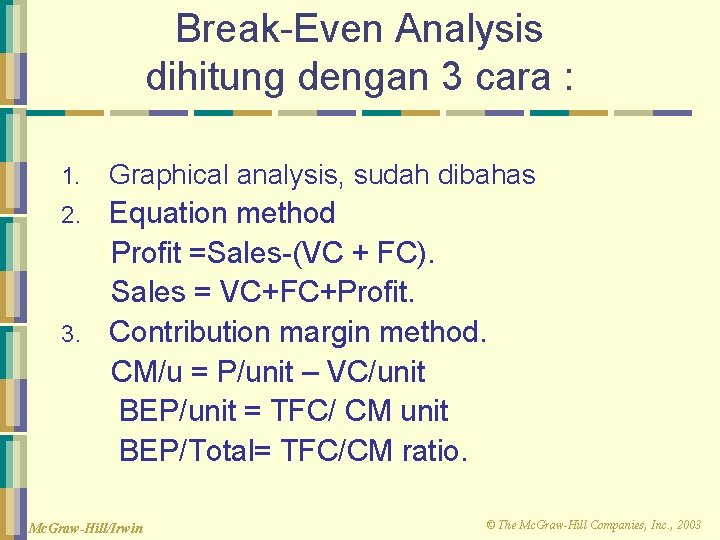 Break-Even Analysis dihitung dengan 3 cara :

1. Graphical analysis, sudah dibahas
2. Equation method
Profit =Sales-(VC + FC).
Sales = VC+FC+Profit.
3. Contribution margin method.
CM/u = P/unit – VC/unit
BEP/unit = TFC/ CM unit
BEP/Total= TFC/CM ratio.

McGraw-Hill/Irwin

© The McGraw-Hill Companies, Inc., 2003